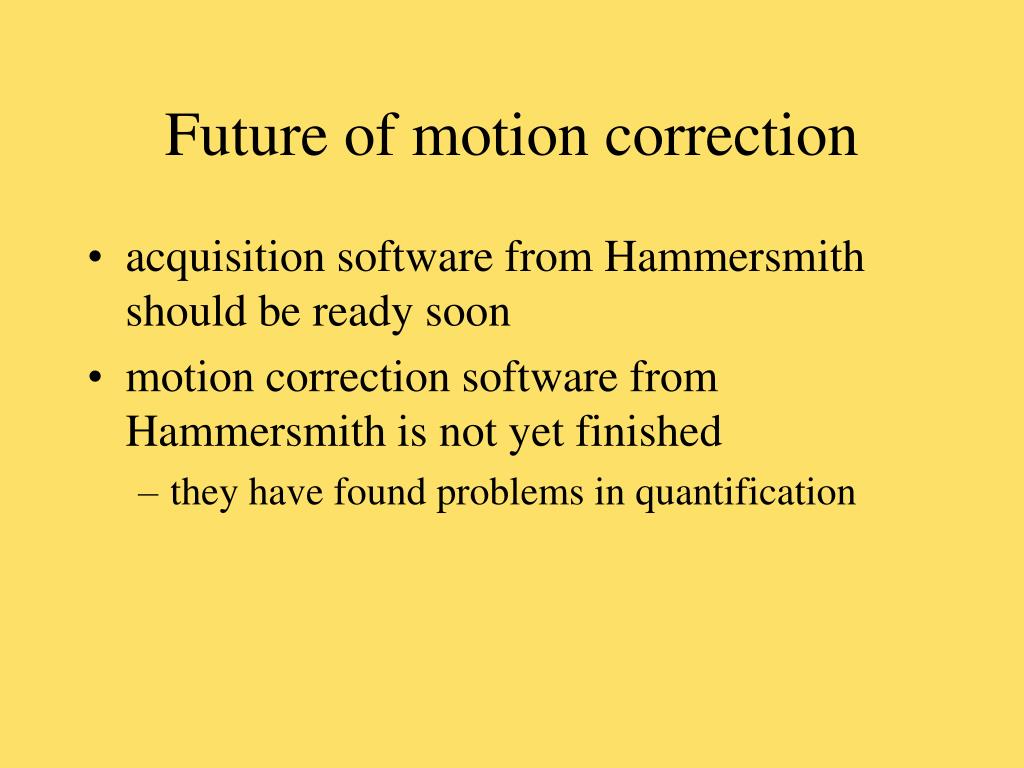 Future of motion correction

• acquisition software from Hammersmith should be ready soon
• motion correction software from Hammersmith is not yet finished
– they have found problems in quantification